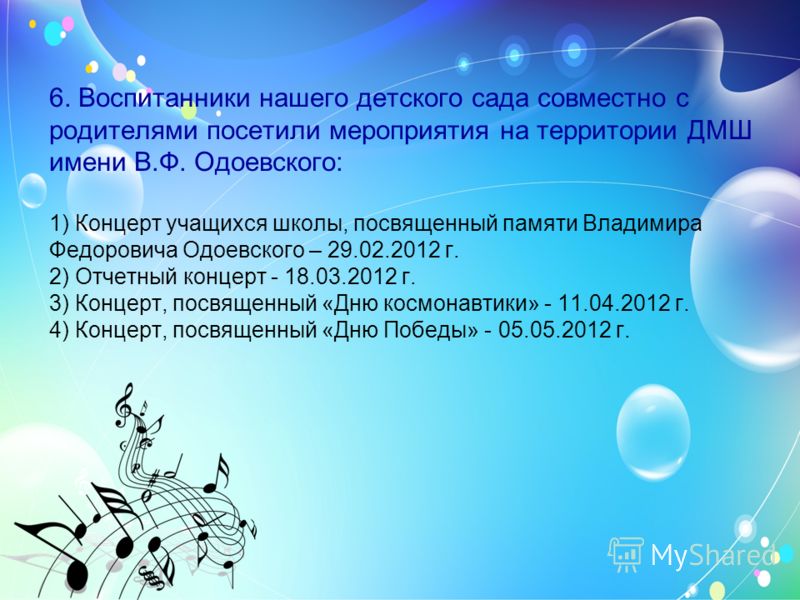 6. Воспитанники нашего детского сада совместно с родителями посетили мероприятия на территории ДМШ имени В.Ф. Одоевского:

1) Концерт учащихся школы, посвященный памяти Владимира Федоровича Одоевского – 29.02.2012 г.
2) Отчетный концерт - 18.03.2012 г.
3) Концерт, посвященный «Дню космонавтики» - 11.04.2012 г.
4) Концерт, посвященный «Дню Победы» - 05.05.2012 г.

MyShared